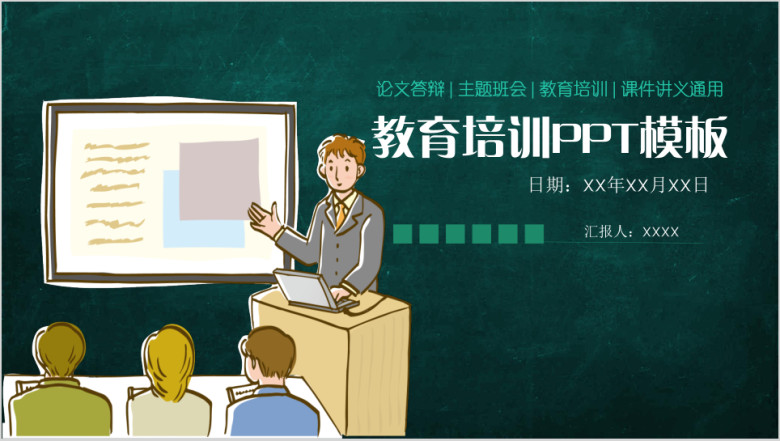 论文答辩 | 主题班会 | 教育培训 | 课件讲义通用

教育培训PPT模板

日期：XX年XX月XX日

汇报人：XXXX